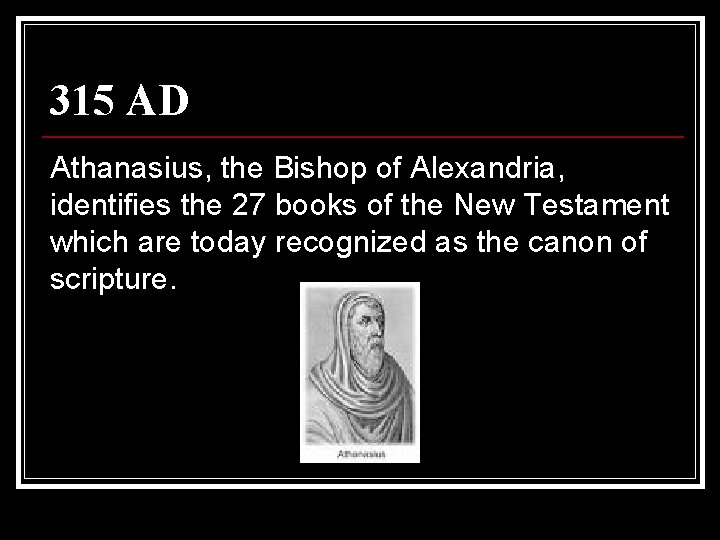 315 AD

Athanasius, the Bishop of Alexandria, identifies the 27 books of the New Testament which are today recognized as the canon of scripture.

Athanasius